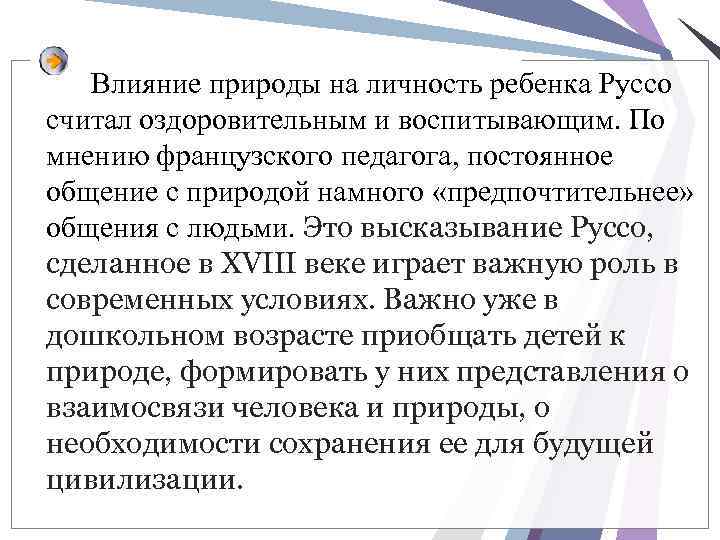 Влияние природы на личность ребенка Руссо считал оздоровительным и воспитывающим. По мнению французского педагога, постоянное общение с природой намного «предпочтительнее» общения с людьми. Это высказывание Руссо, сделанное в XVIII веке играет важную роль в современных условиях. Важно уже в дошкольном возрасте приобщать детей к природе, формировать у них представления о взаимосвязи человека и природы, о необходимости сохранения ее для будущей цивилизации.